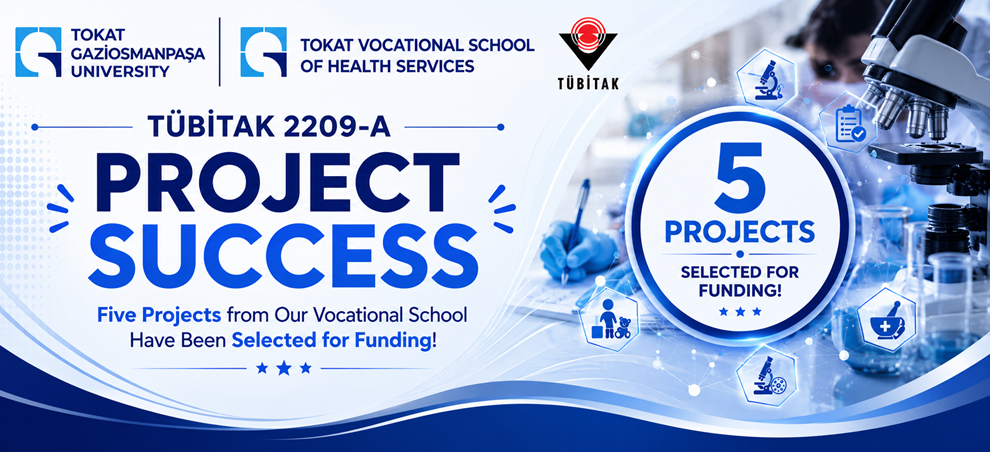 TOKAT GAZİOSMANPAŞA UNIVERSITY

TOKAT VOCATIONAL SCHOOL OF HEALTH SERVICES

TÜBİTAK

TÜBİTAK 2209-A

PROJECT SUCCESS

Five Projects from Our Vocational School Have Been Selected for Funding!

5 PROJECTS

SELECTED FOR FUNDING!